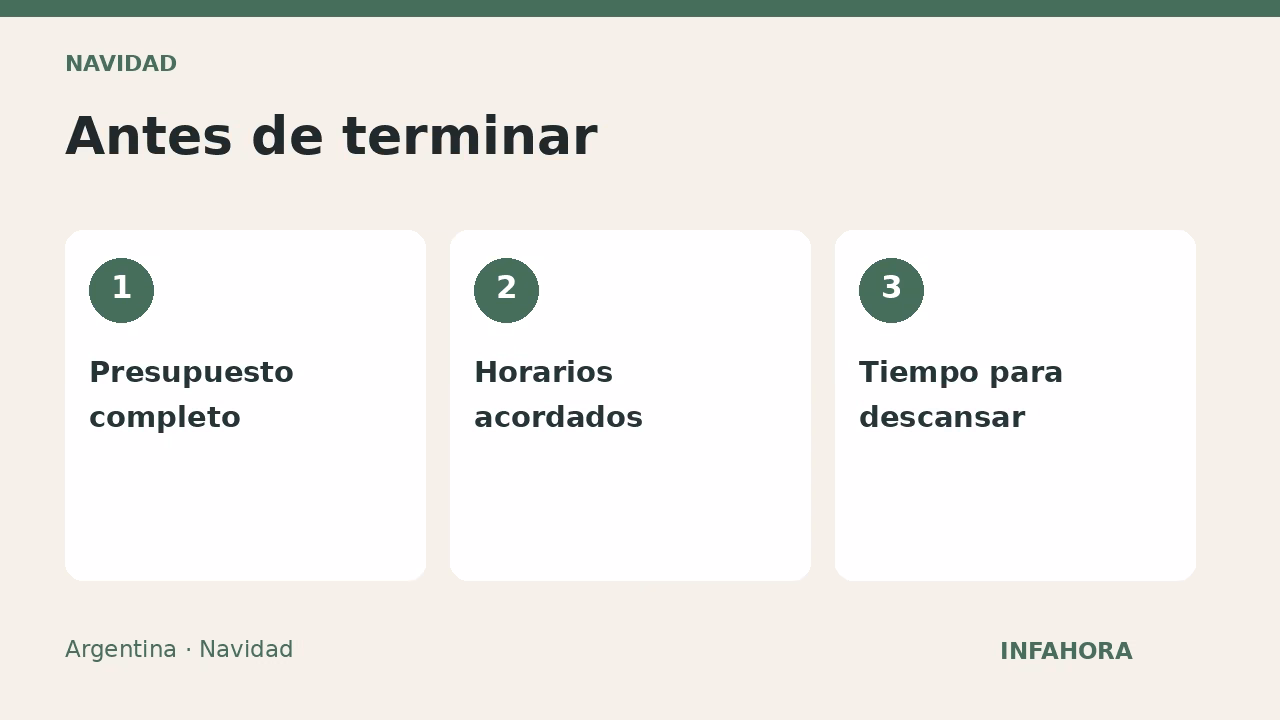 NAVIDAD

Antes de terminar

1

Presupuesto completo

2

Horarios acordados

3

Tiempo para descansar

Argentina · Navidad

INFAHORA